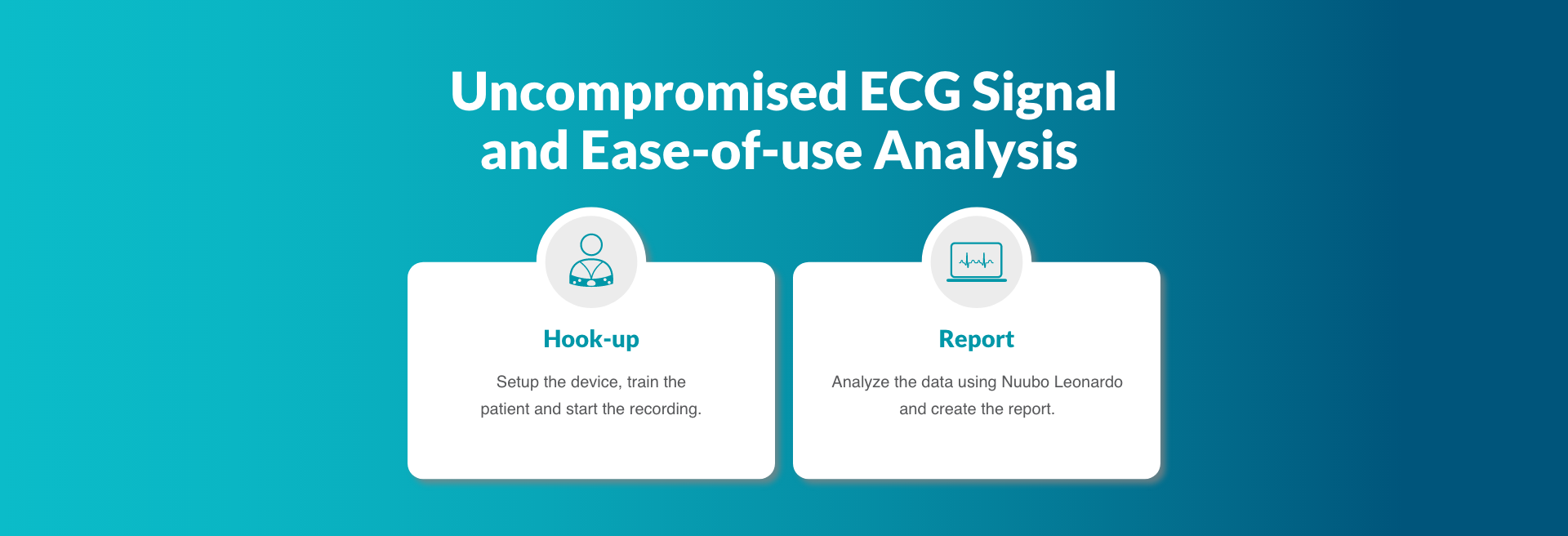 Uncompromised ECG Signal and Ease-of-use Analysis

Hook-up

Setup the device, train the patient and start the recording.

Report

Analyze the data using Nuubo Leonardo and create the report.